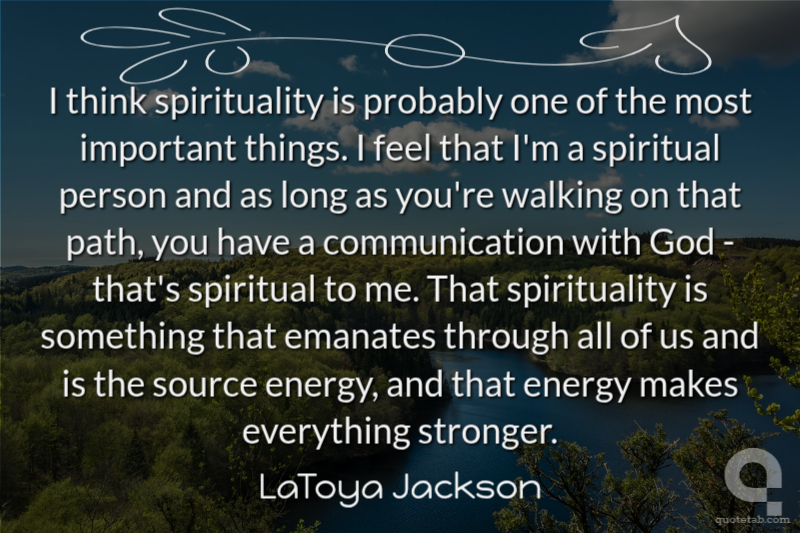 I think spirituality is probably one of the most important things. I feel that I'm a spiritual person and as long as you're walking on that path, you have a communication with God - that's spiritual to me. That spirituality is something that emanates through all of us and is the source energy, and that energy makes everything stronger.

LaToya Jackson

quotetab.com